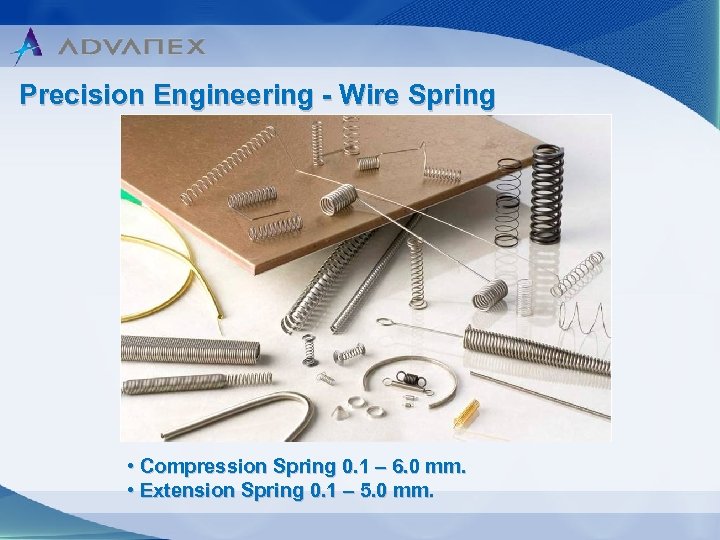 ADVANEX

Precision Engineering - Wire Spring

• Compression Spring 0.1 – 6.0 mm.
• Extension Spring 0.1 – 5.0 mm.